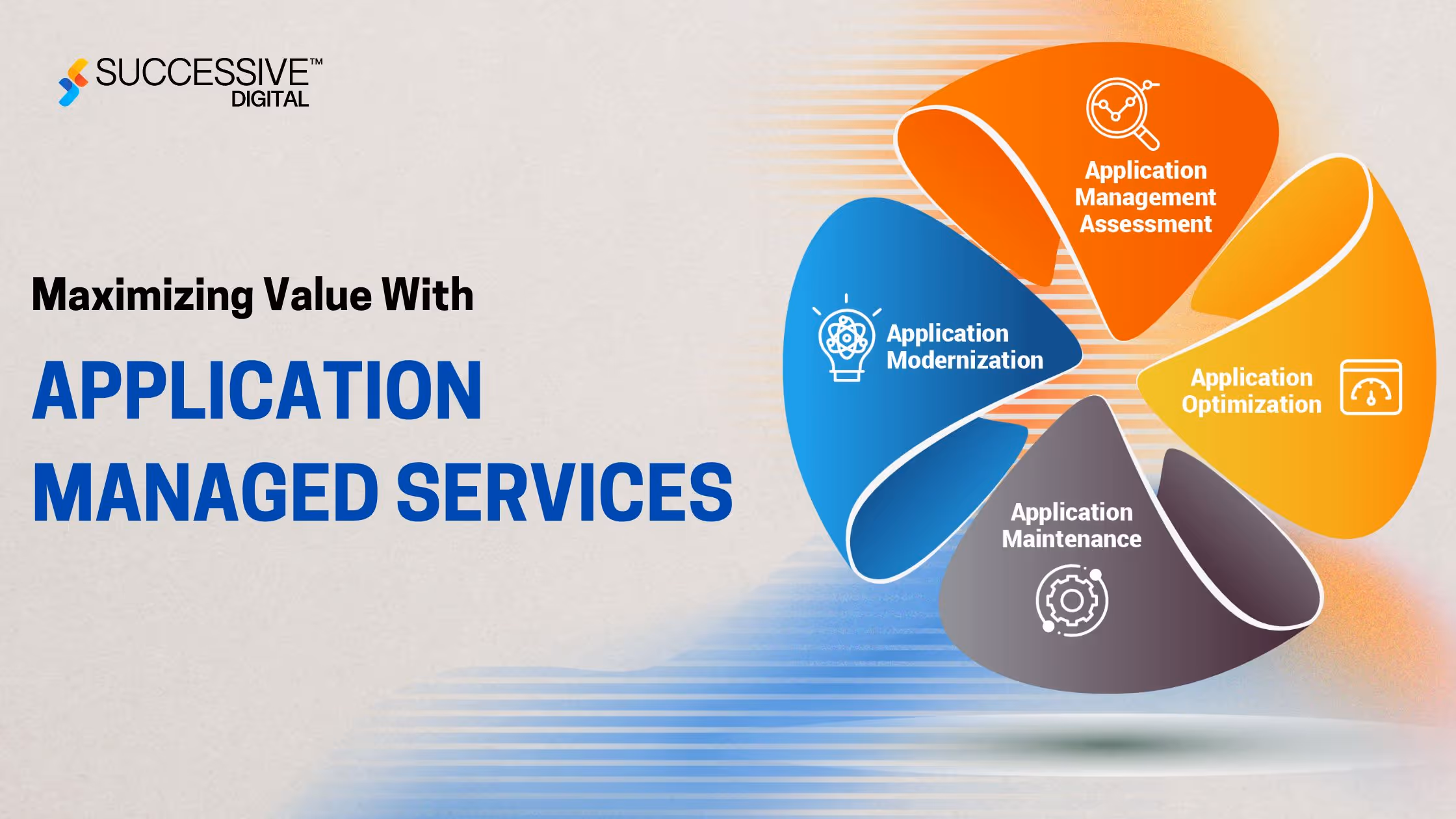 SUCCESSIVE™
DIGITAL

Maximizing Value With

APPLICATION MANAGED SERVICES

Application Management Assessment

Application Modernization

Application Optimization

Application Maintenance